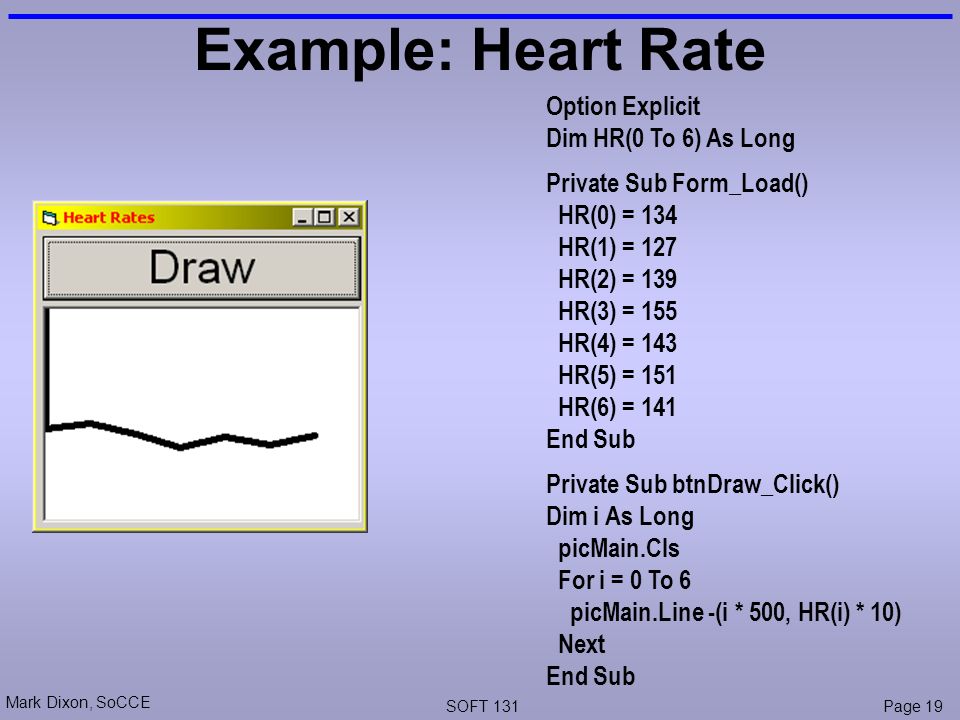 Example: Heart Rate

Heart Rates

Draw

Option Explicit
Dim HR(0 To 6) As Long

Private Sub Form_Load()
HR(0) = 134
HR(1) = 127
HR(2) = 139
HR(3) = 155
HR(4) = 143
HR(5) = 151
HR(6) = 141
End Sub

Private Sub btnDraw_Click()
Dim i As Long
picMain.Cls
For i = 0 To 6
picMain.Line -(i * 500, HR(i) * 10)
Next
End Sub

Mark Dixon, SoCCE

SOFT 131

Page 19